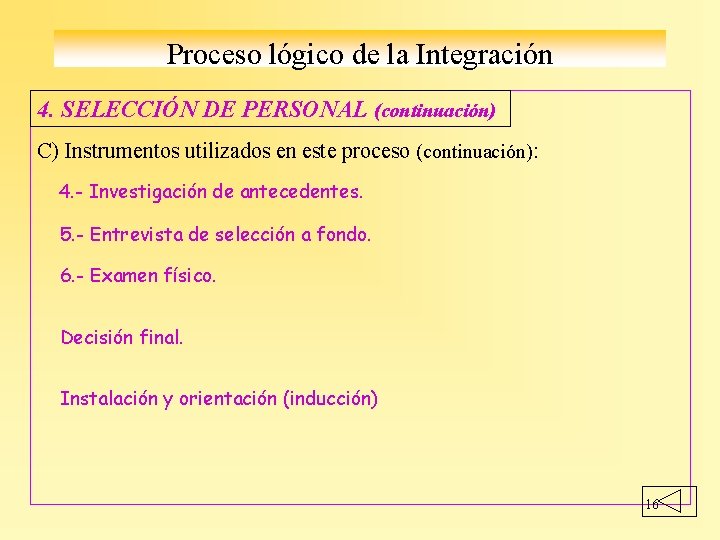 Proceso lógico de la Integración

4. SELECCIÓN DE PERSONAL (continuación)

C) Instrumentos utilizados en este proceso (continuación):

4.- Investigación de antecedentes.

5.- Entrevista de selección a fondo.

6.- Examen físico.

Decisión final.

Instalación y orientación (inducción)

16